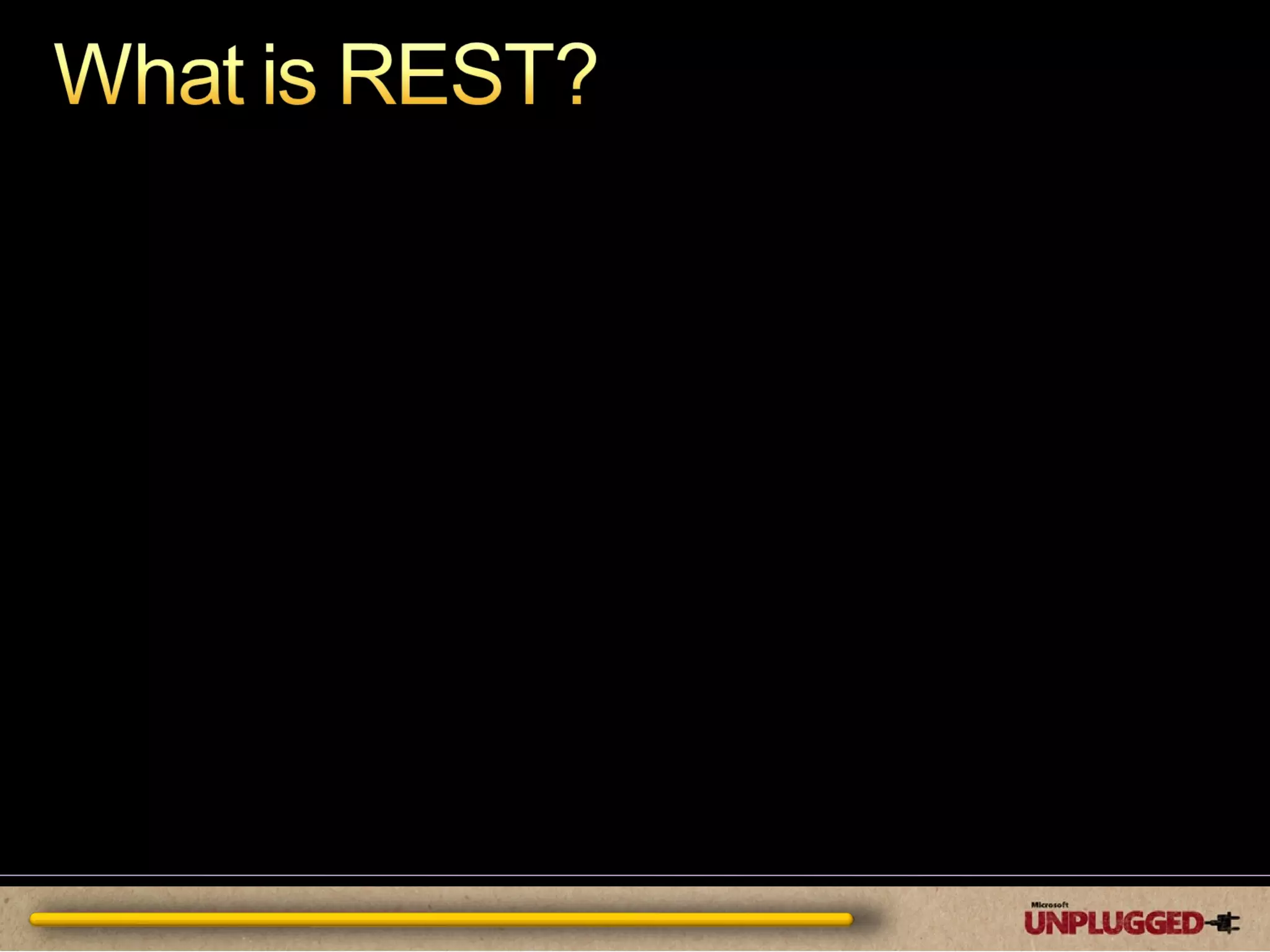 What is REST?

Microsoft
UNPLUGGED